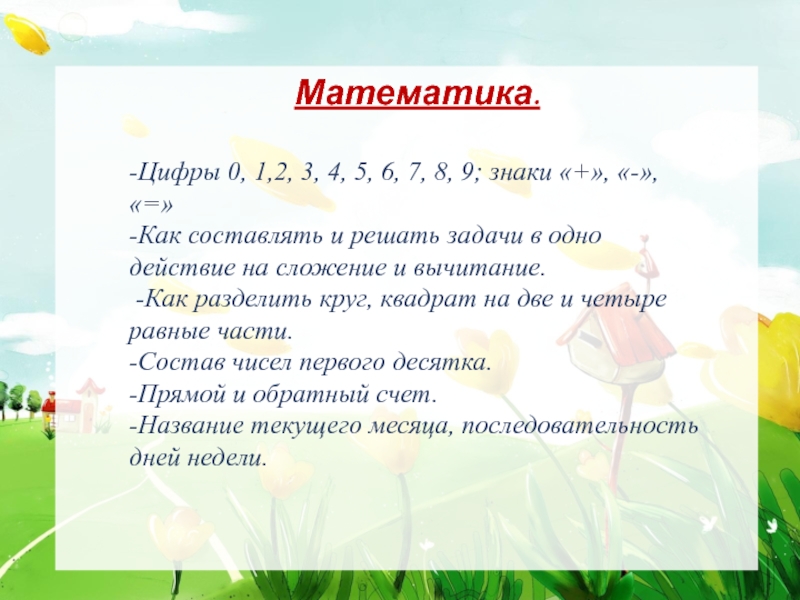 Математика.

-Цифры 0, 1,2, 3, 4, 5, 6, 7, 8, 9; знаки «+», «-», «=»
-Как составлять и решать задачи в одно действие на сложение и вычитание.
-Как разделить круг, квадрат на две и четыре равные части.
-Состав чисел первого десятка.
-Прямой и обратный счет.
-Название текущего месяца, последовательность дней недели.